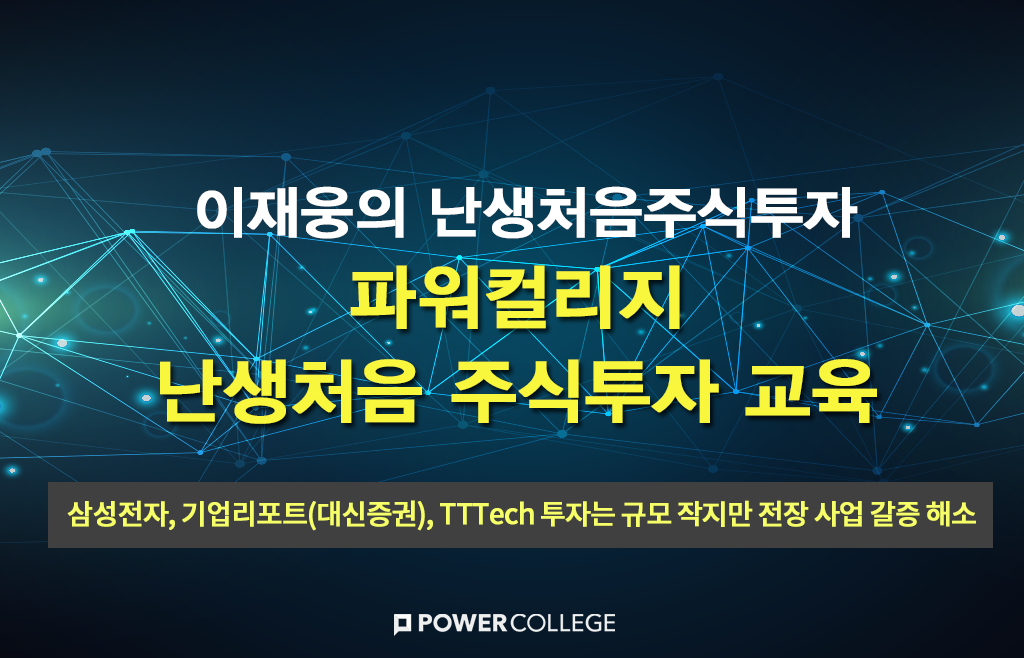 이재웅의 난생처음주식투자

파워컬리지
난생처음 주식투자 교육

삼성전자, 기업리포트(대신증권), TTTech 투자는 규모 작지만 전장 사업 갈증 해소

POWER COLLEGE